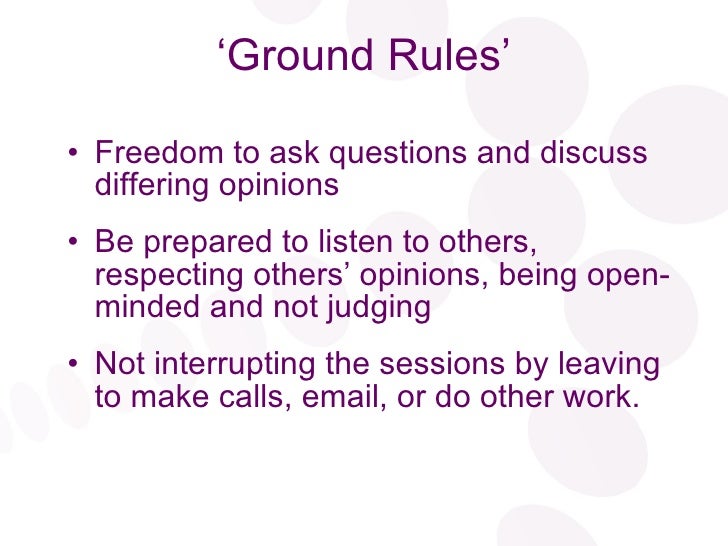 ‘Ground Rules’

• Freedom to ask questions and discuss differing opinions

• Be prepared to listen to others, respecting others’ opinions, being open-minded and not judging

• Not interrupting the sessions by leaving to make calls, email, or do other work.